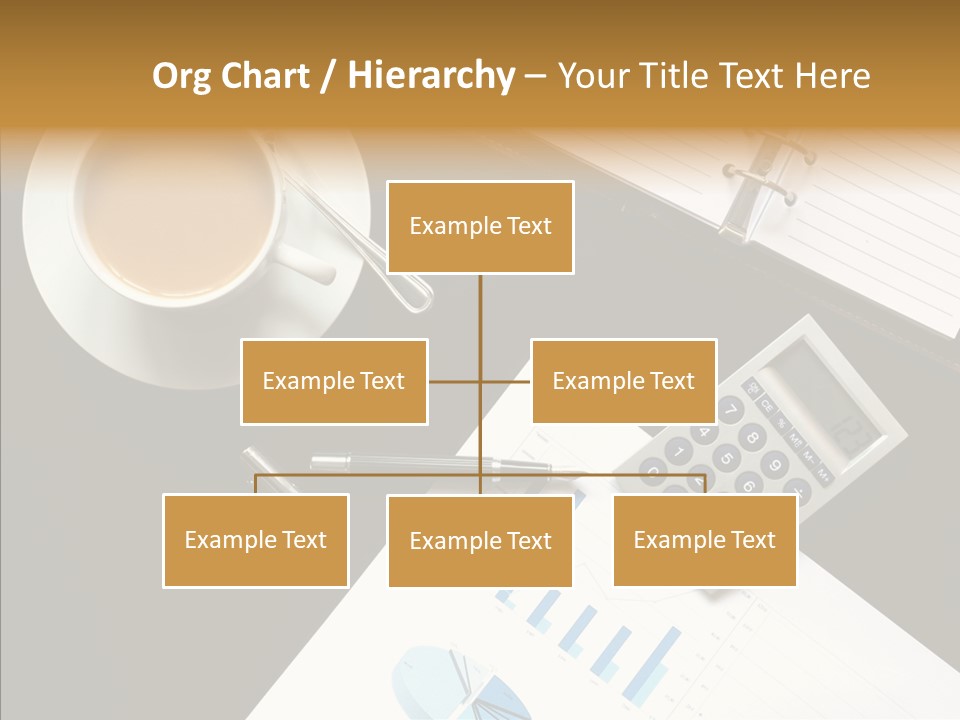 Org Chart / Hierarchy – Your Title Text Here

Example Text

Example Text

Example Text

Example Text

Example Text

Example Text